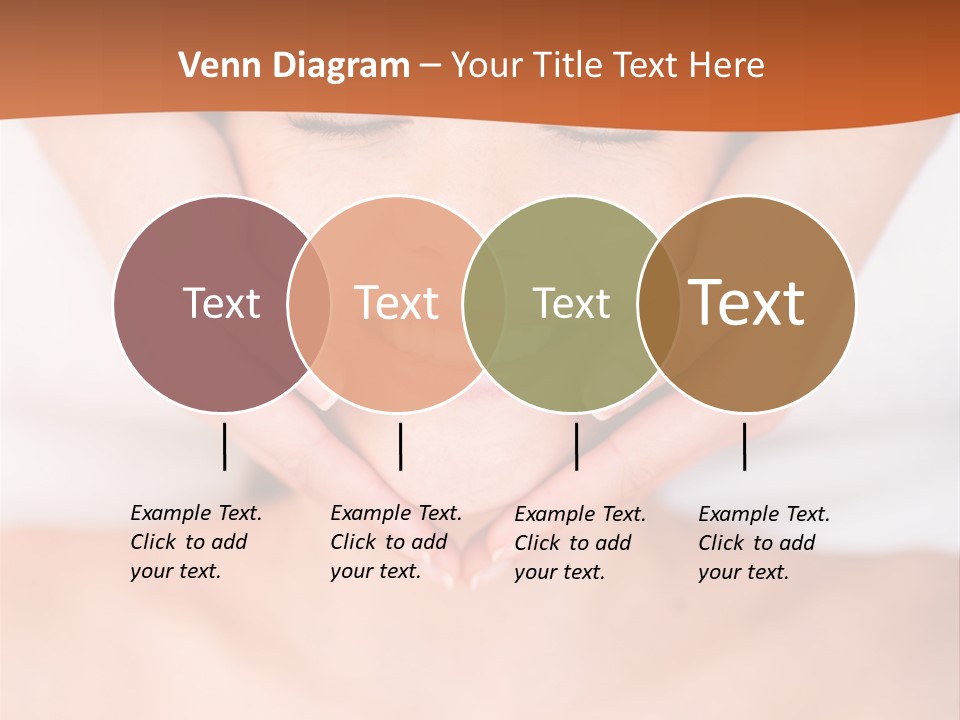 Venn Diagram – Your Title Text Here

Text

Text

Text

Text

Example Text. Click to add your text.

Example Text. Click to add your text.

Example Text. Click to add your text.

Example Text. Click to add your text.